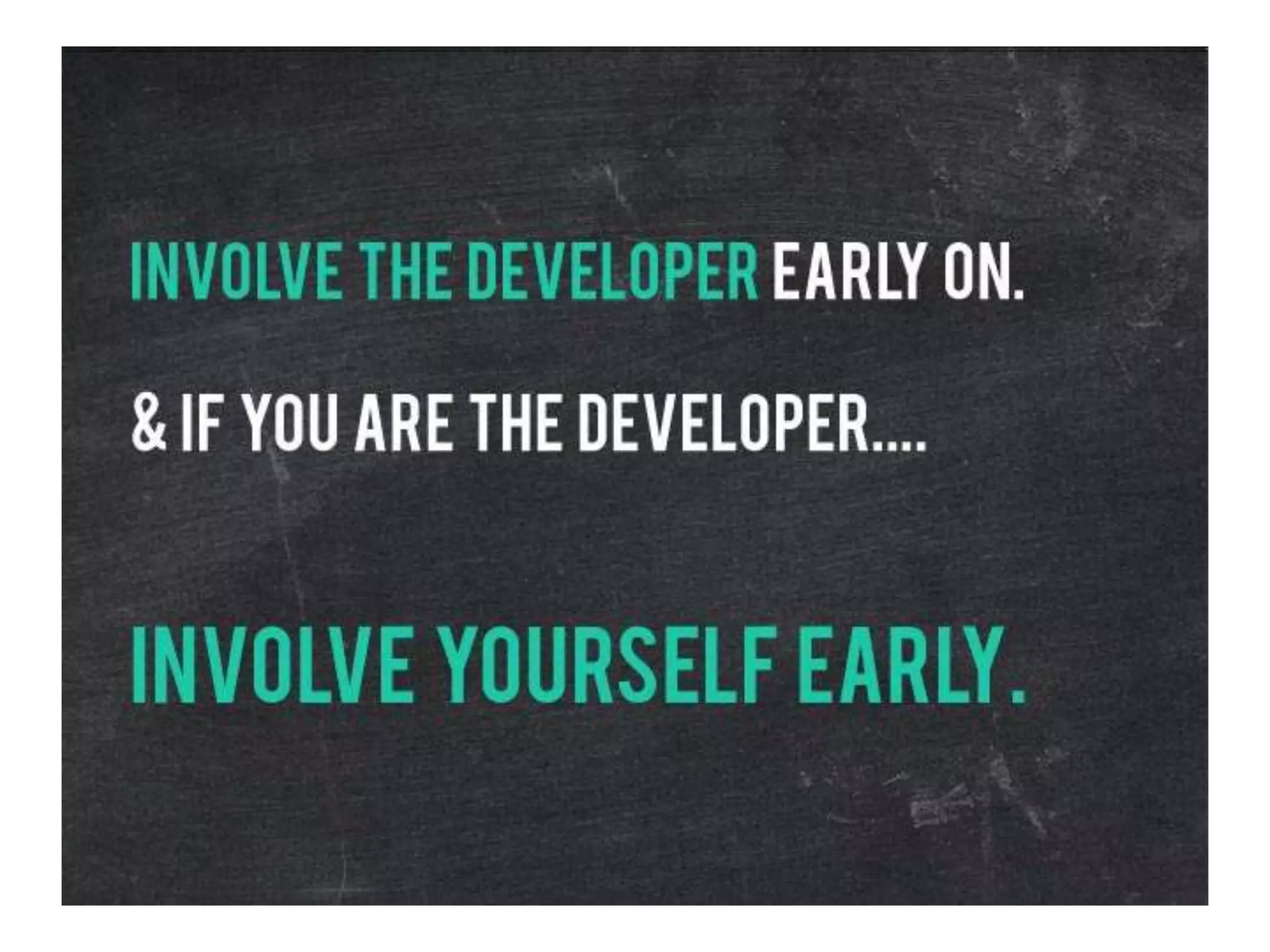 INVOLVE THE DEVELOPER EARLY ON.

& IF YOU ARE THE DEVELOPER....

INVOLVE YOURSELF EARLY.